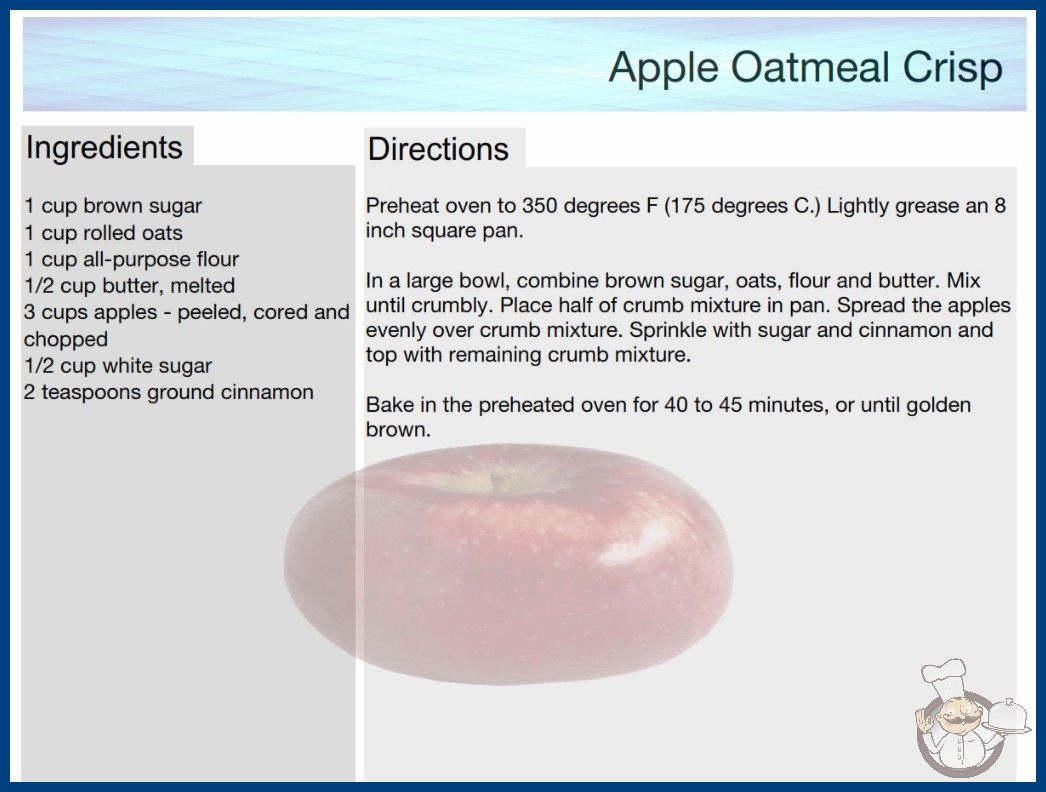 Apple Oatmeal Crisp

Ingredients

1 cup brown sugar
1 cup rolled oats
1 cup all-purpose flour
1/2 cup butter, melted
3 cups apples - peeled, cored and chopped
1/2 cup white sugar
2 teaspoons ground cinnamon

Directions

Preheat oven to 350 degrees F (175 degrees C.) Lightly grease an 8 inch square pan.

In a large bowl, combine brown sugar, oats, flour and butter. Mix until crumbly. Place half of crumb mixture in pan. Spread the apples evenly over crumb mixture. Sprinkle with sugar and cinnamon and top with remaining crumb mixture.

Bake in the preheated oven for 40 to 45 minutes, or until golden brown.